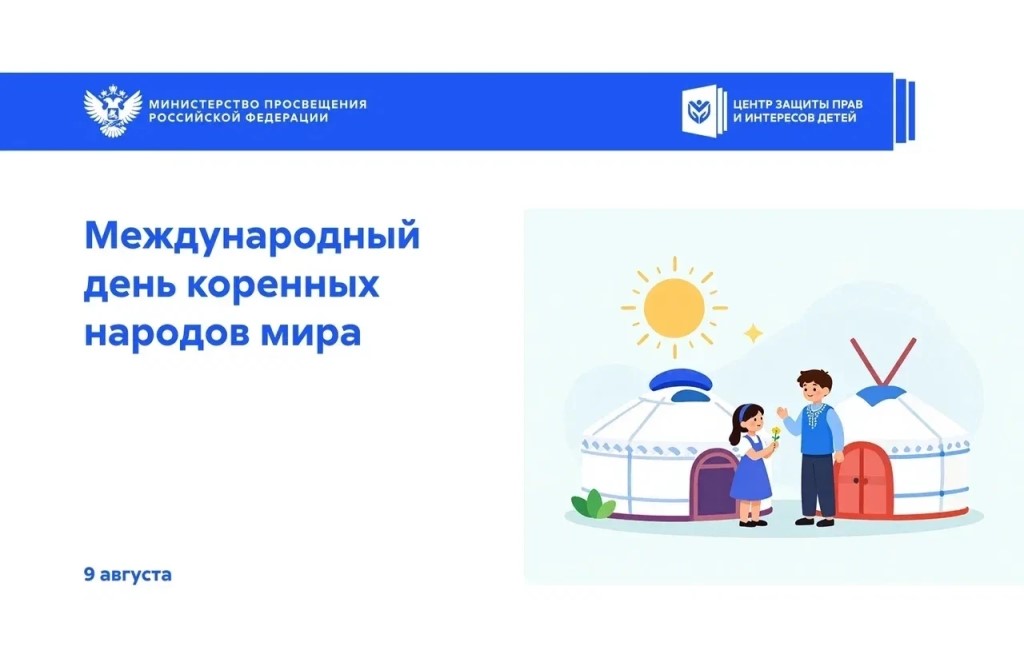 МИНИСТЕРСТВО ПРОСВЕЩЕНИЯ РОССИЙСКОЙ ФЕДЕРАЦИИ

ЦЕНТР ЗАЩИТЫ ПРАВ И ИНТЕРЕСОВ ДЕТЕЙ

Международный день коренных народов мира

9 августа